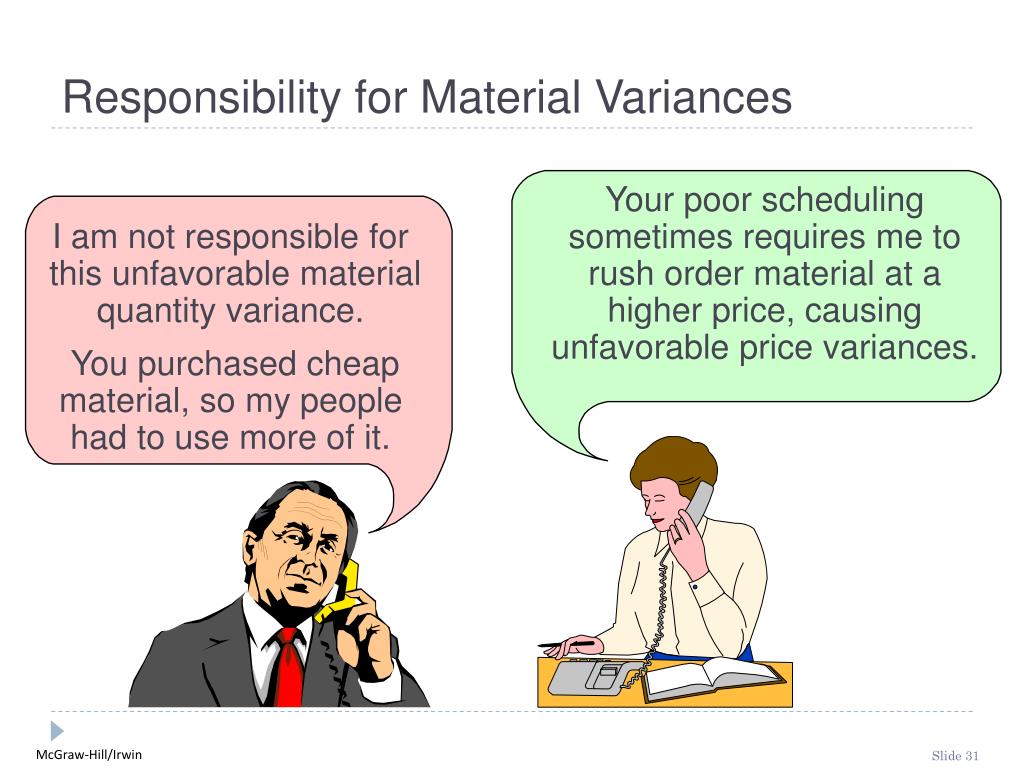 Responsibility for Material Variances

I am not responsible for this unfavorable material quantity variance.

You purchased cheap material, so my people had to use more of it.

Your poor scheduling sometimes requires me to rush order material at a higher price, causing unfavorable price variances.

McGraw-Hill/Irwin

Slide 31